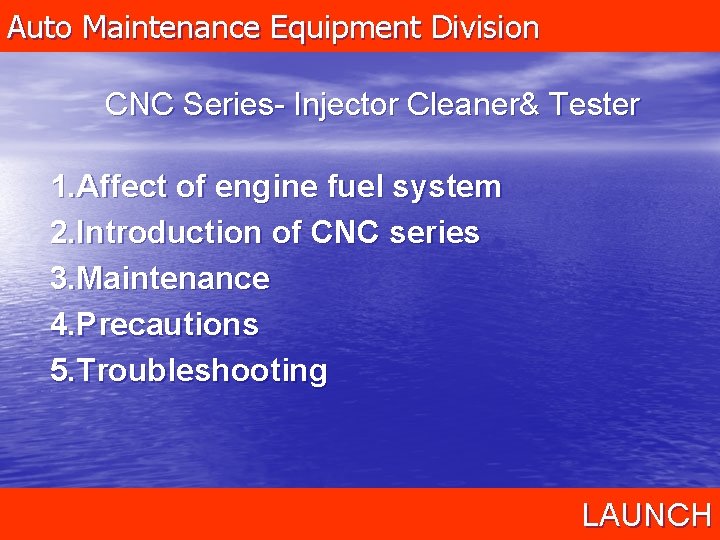 Auto Maintenance Equipment Division

CNC Series- Injector Cleaner& Tester

1.Affect of engine fuel system
2.Introduction of CNC series
3.Maintenance
4.Precautions
5.Troubleshooting

LAUNCH